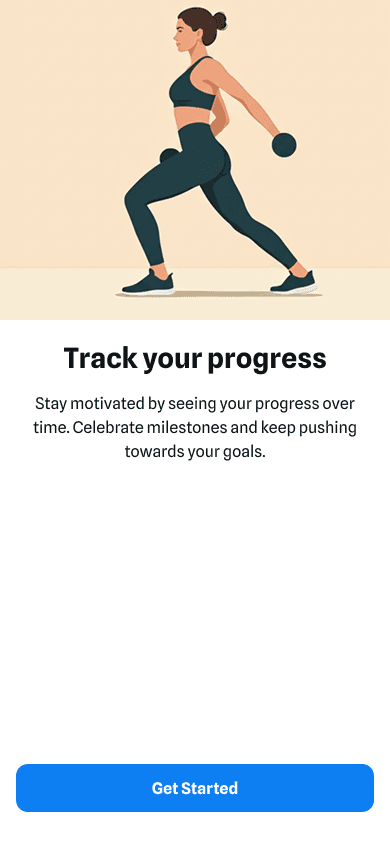 Track your progress

Stay motivated by seeing your progress over time. Celebrate milestones and keep pushing towards your goals.

Get Started